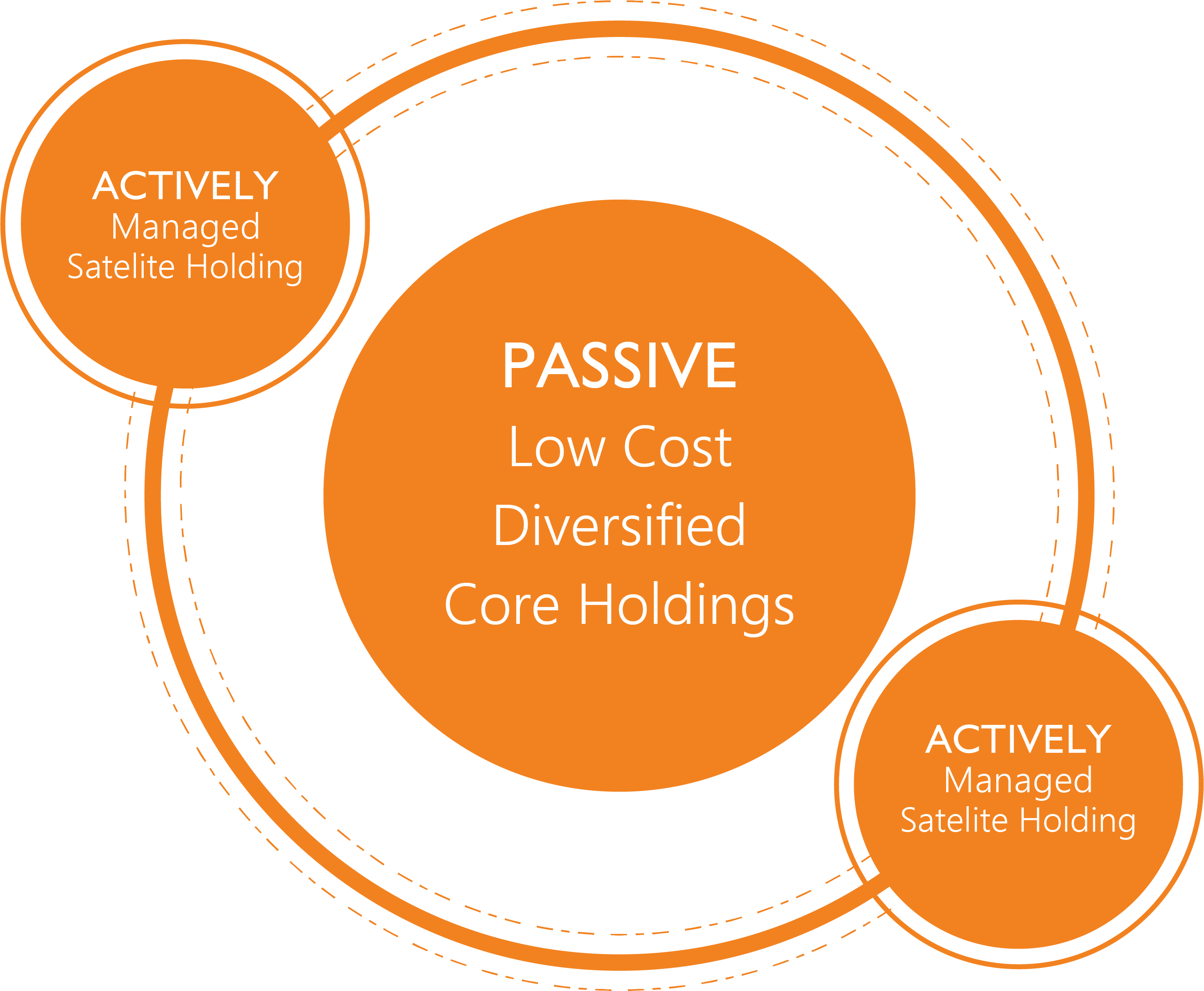 ACTIVELY
Managed
Satelite Holding

PASSIVE
Low Cost
Diversified
Core Holdings

ACTIVELY
Managed
Satelite Holding